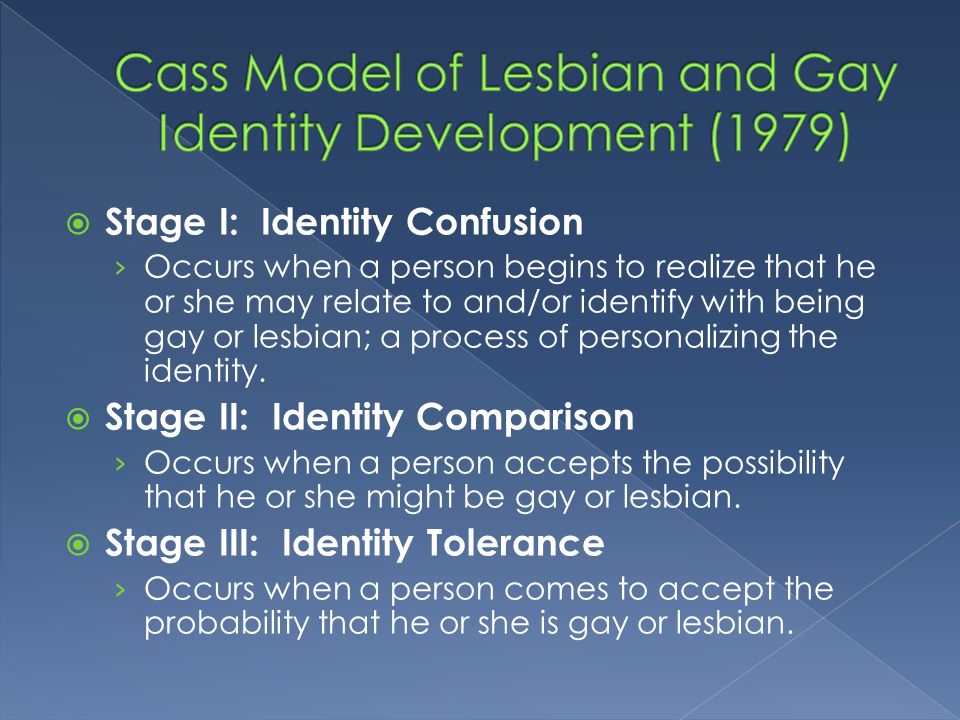 Cass Model of Lesbian and Gay Identity Development (1979)

Stage I: Identity Confusion
› Occurs when a person begins to realize that he or she may relate to and/or identify with being gay or lesbian; a process of personalizing the identity.

Stage II: Identity Comparison
› Occurs when a person accepts the possibility that he or she might be gay or lesbian.

Stage III: Identity Tolerance
› Occurs when a person comes to accept the probability that he or she is gay or lesbian.